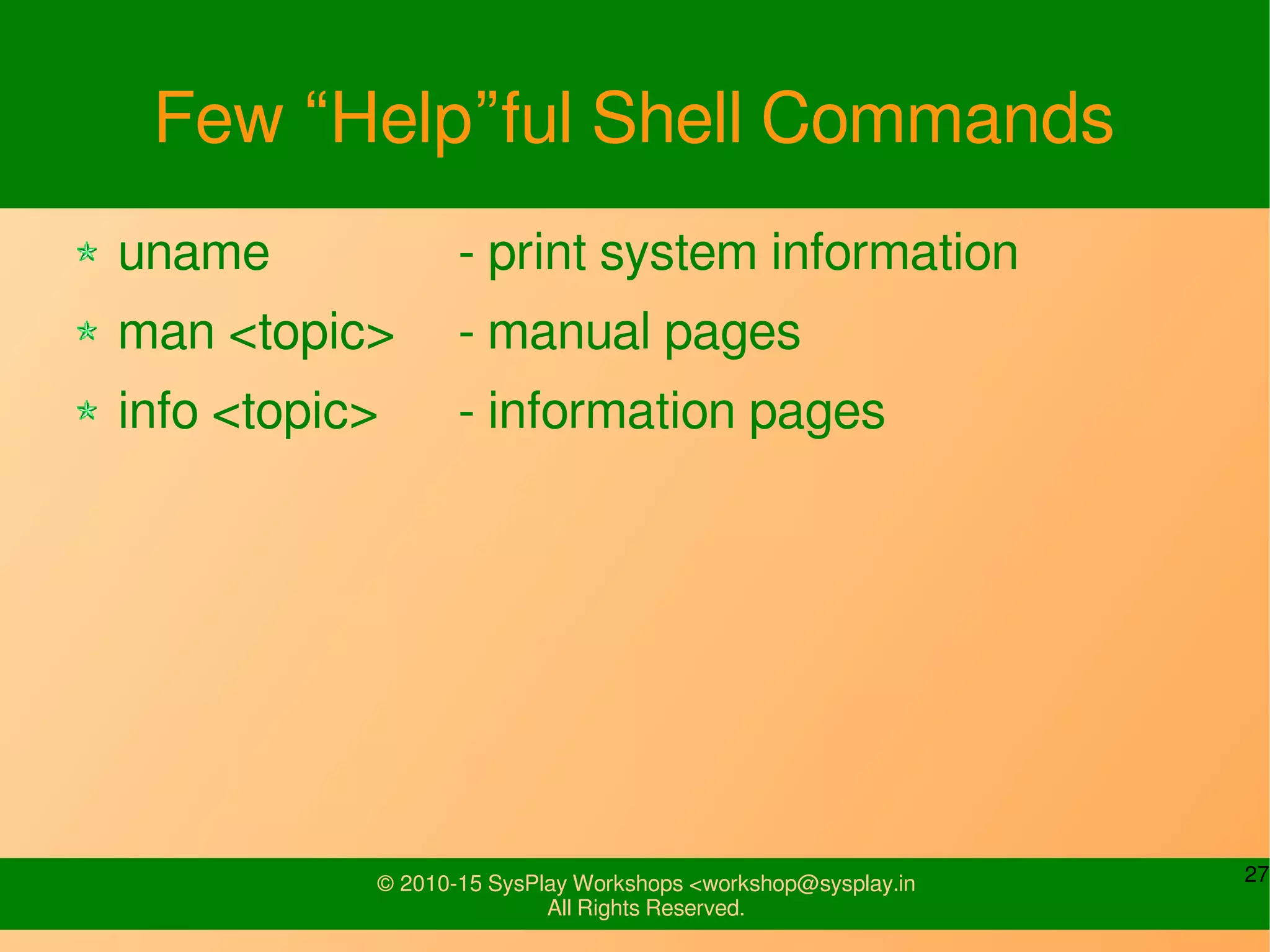 Few “Help”ful Shell Commands

uname - print system information

man <topic> - manual pages

info <topic> - information pages

© 2010-15 SysPlay Workshops <workshop@sysplay.in
All Rights Reserved.

27